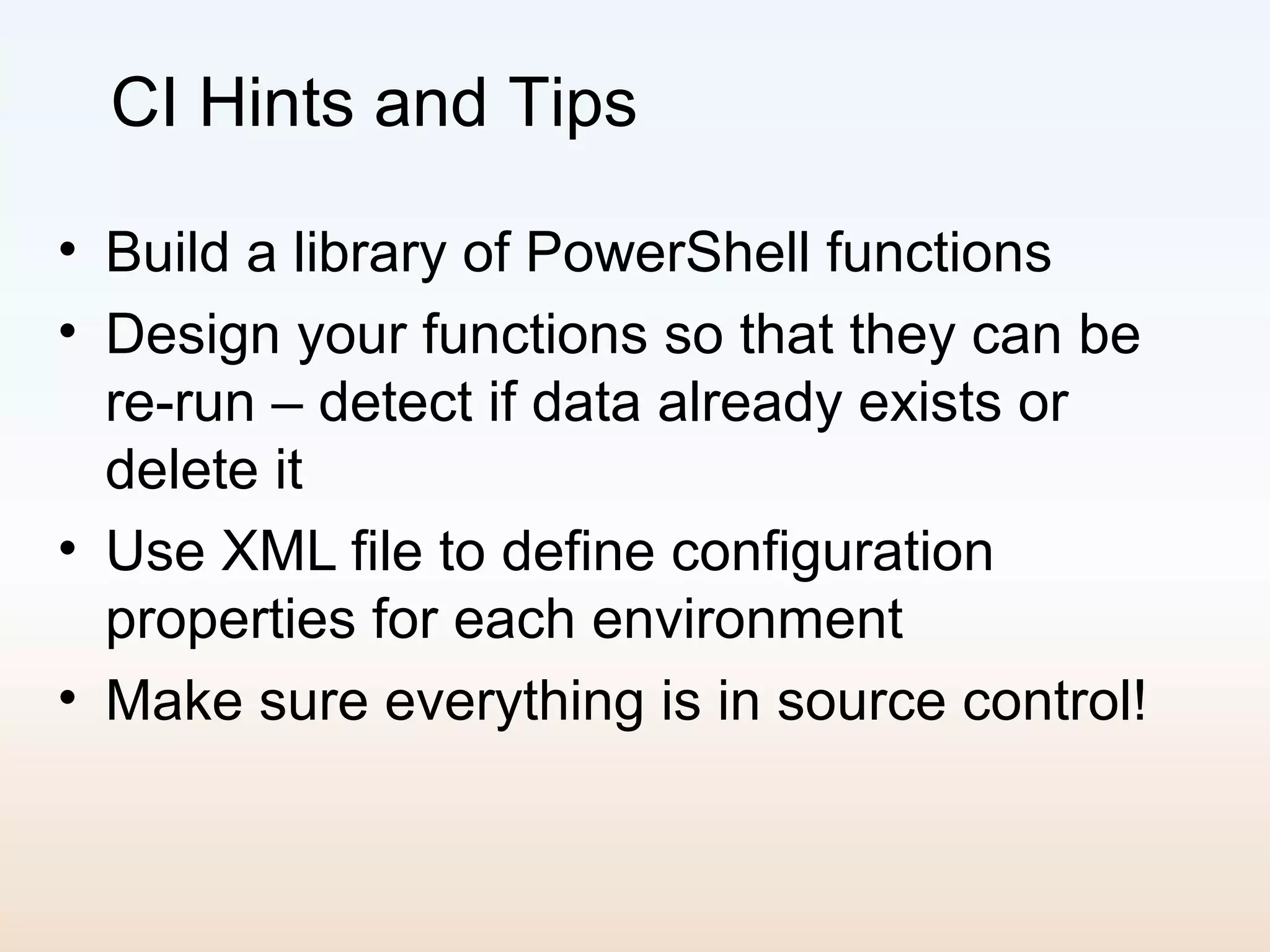 CI Hints and Tips

• Build a library of PowerShell functions
• Design your functions so that they can be re-run – detect if data already exists or delete it
• Use XML file to define configuration properties for each environment
• Make sure everything is in source control!